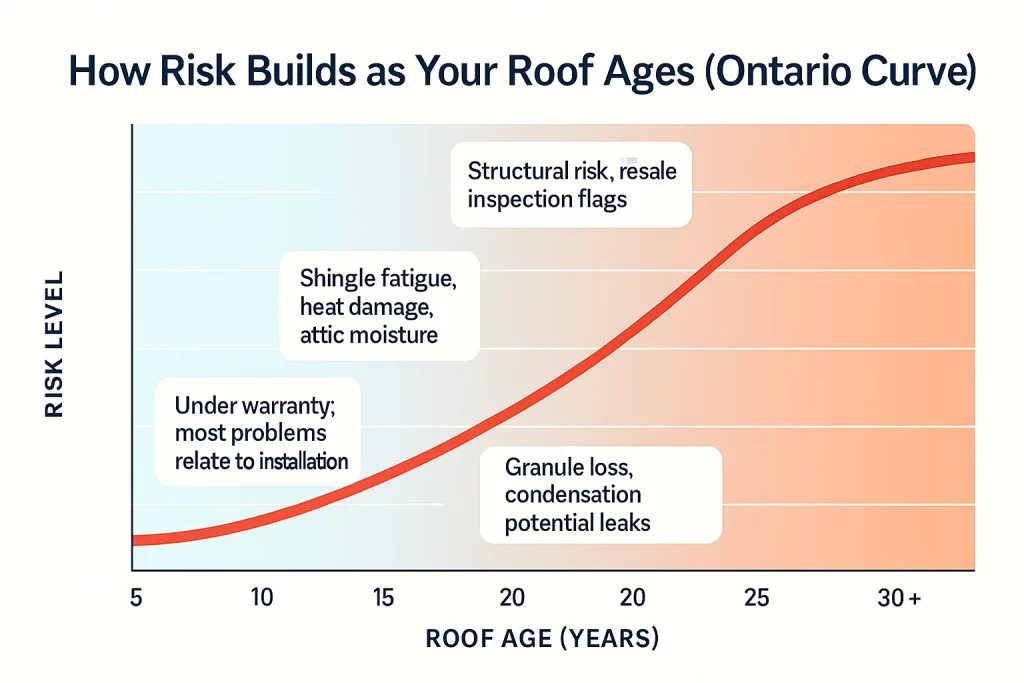 How Risk Builds as Your Roof Ages (Ontario Curve)

RISK LEVEL

Structural risk, resale inspection flags

Shingle fatigue, heat damage, attic moisture

Under warranty; most problems relate to installation

Granule loss, condensation potential leaks

5
10
15
20
20
25
30 +

ROOF AGE (YEARS)